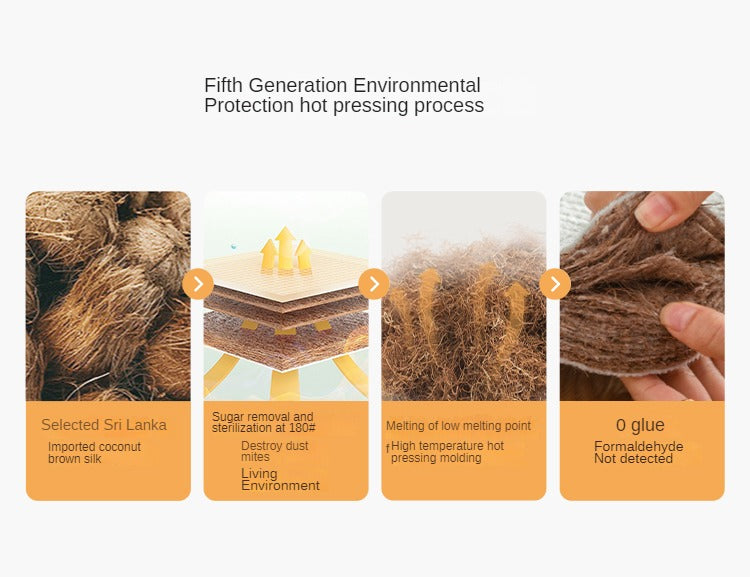 Fifth Generation Environmental Protection hot pressing process

Selected Sri Lanka

Imported coconut brown silk

Sugar removal and sterilization at 180#

Destroy dust mites

Living Environment

Melting of low melting point

f High temperature hot pressing molding

0 glue

Formaldehyde Not detected